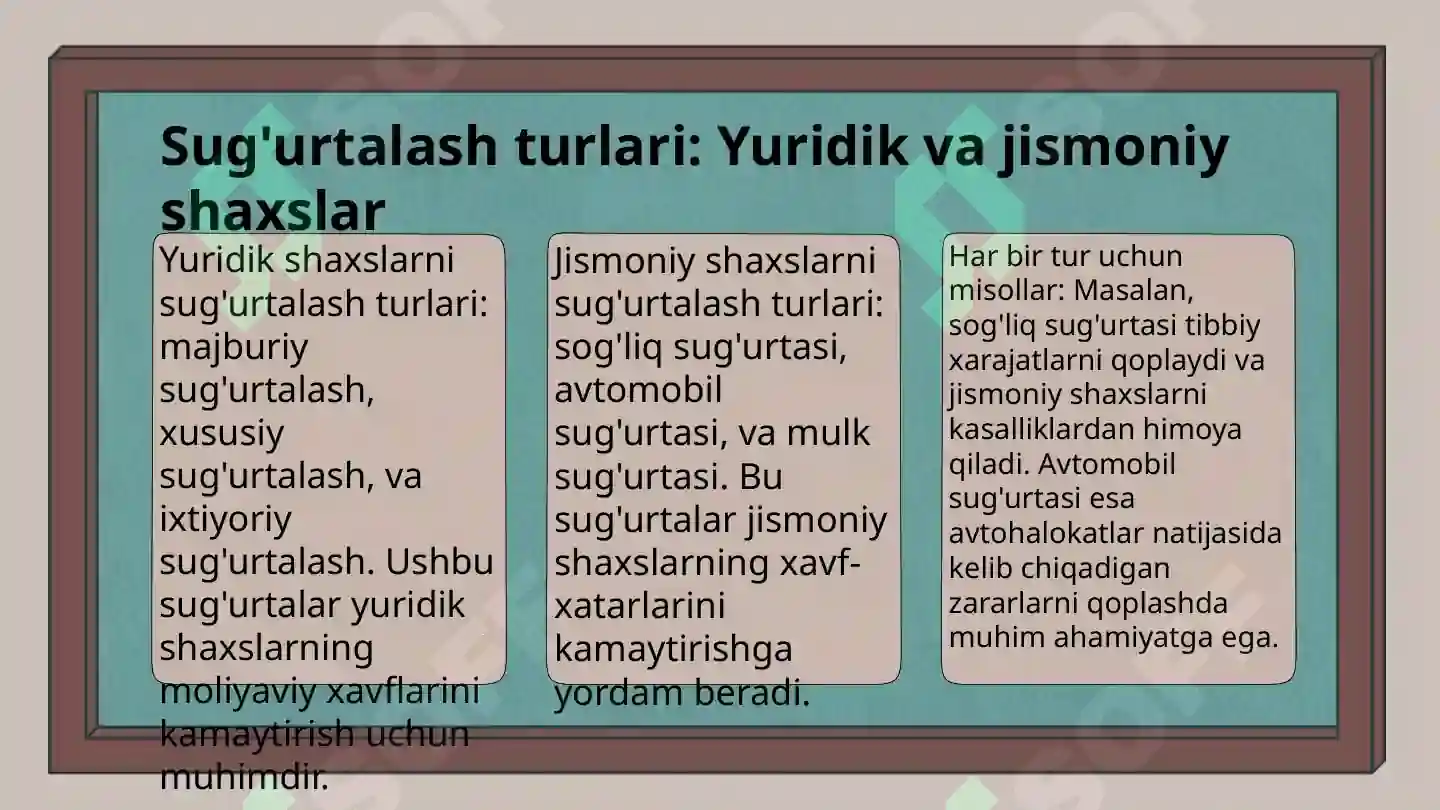 Sug'urtalash turlari: Yuridik va jismoniy shaxslar

Yuridik shaxslarni sug'urtalash turlari: majburiy sug'urtalash, xususiy sug'urtalash, va ixtiyoriy sug'urtalash. Ushbu sug'urtalar yuridik shaxslarning moliyaviy xavflarini kamaytirish uchun muhimdir.

Jismoniy shaxslarni sug'urtalash turlari: sog'liq sug'urtasi, avtomobil sug'urtasi, va mulk sug'urtasi. Bu sug'urtalar jismoniy shaxslarning xavf-xatarlarini kamaytirishga yordam beradi.

Har bir tur uchun misollar: Masalan, sog'liq sug'urtasi tibbiy xarajatlarni qoplaydi va jismoniy shaxslarni kasalliklardan himoya qiladi. Avtomobil sug'urtasi esa avtohalokatlar natijasida kelib chiqadigan zararlarni qoplashda muhim ahamiyatga ega.